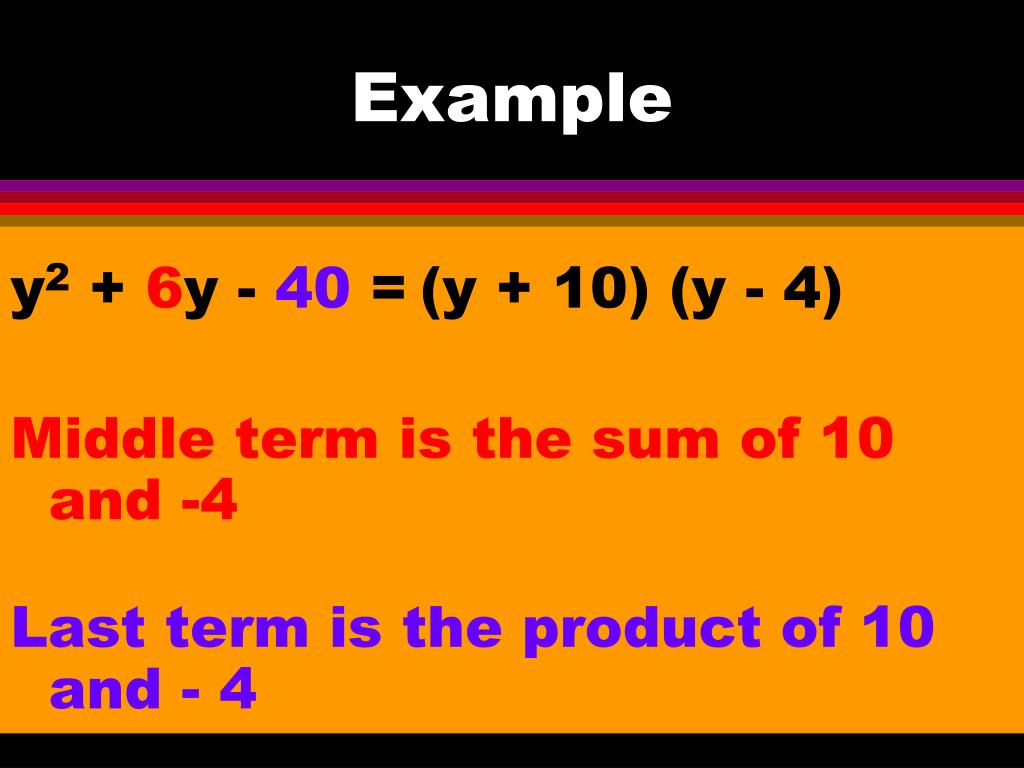 Example

$y^2 + 6y - 40 = (y + 10) (y - 4)$

Middle term is the sum of 10 and -4

Last term is the product of 10 and - 4